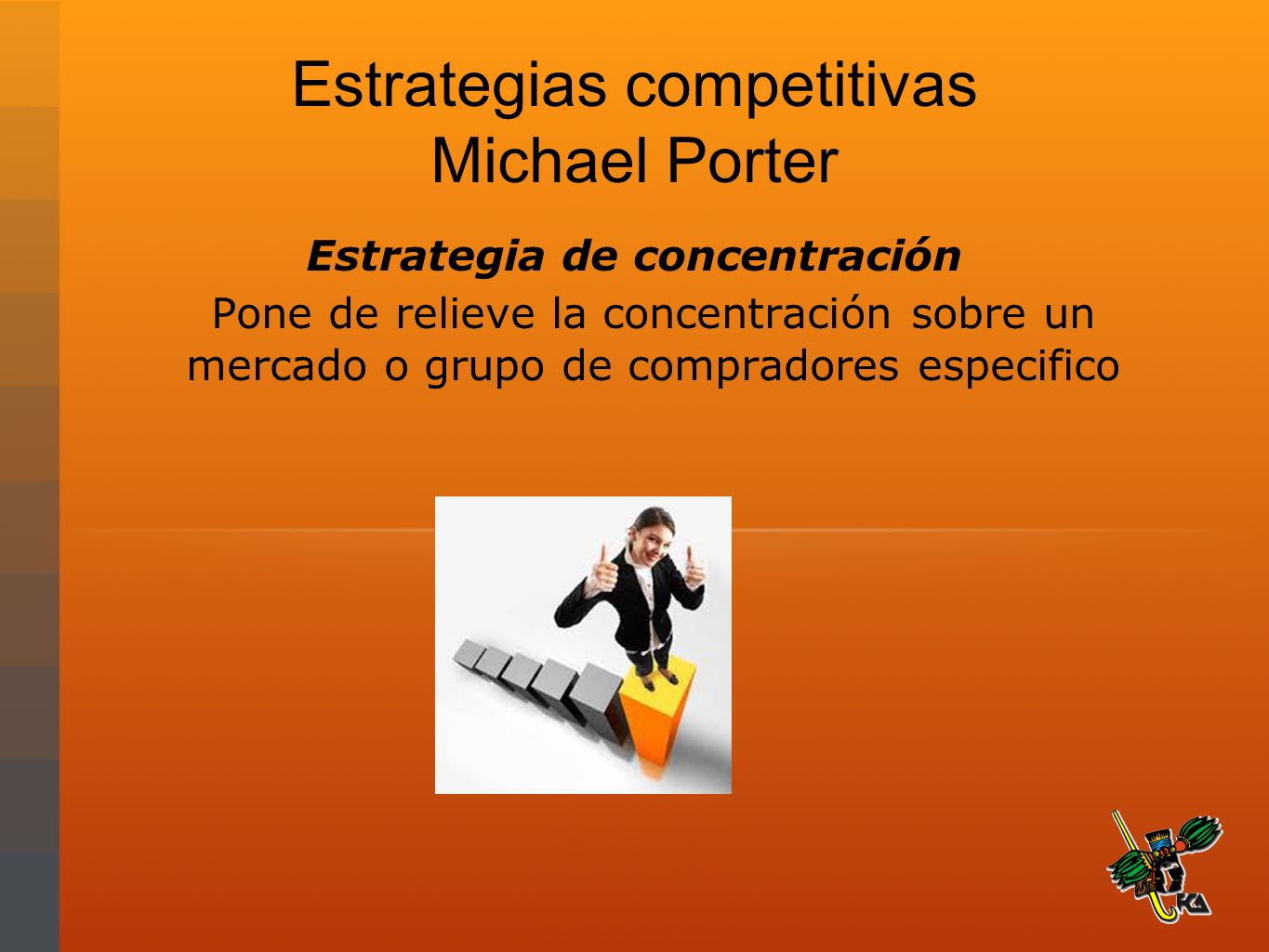 Estrategias competitivas
Michael Porter

Estrategia de concentración

Pone de relieve la concentración sobre un mercado o grupo de compradores especifico